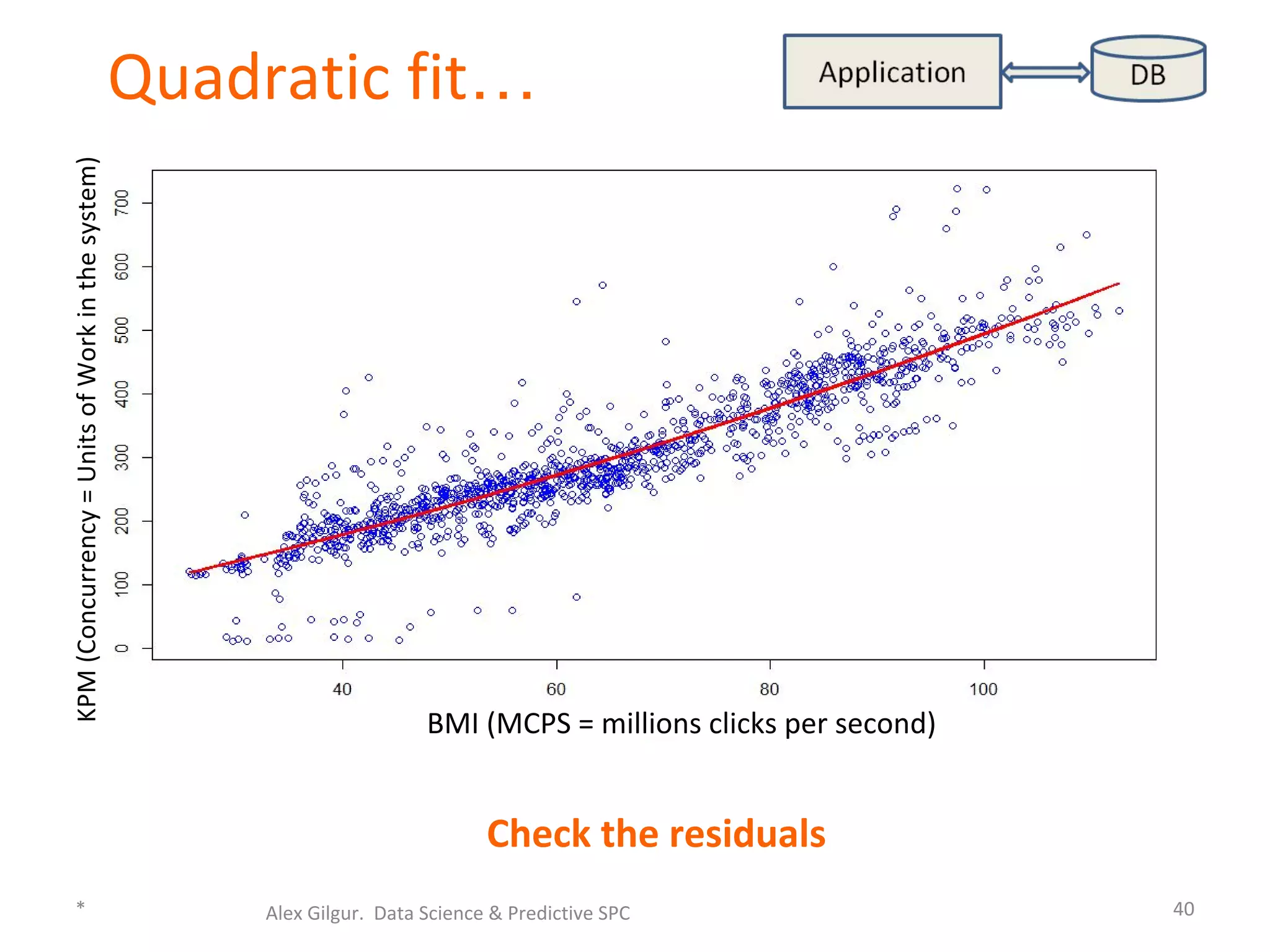 Quadratic fit…

Application

DB

KPM (Concurrency = Units of Work in the system)

0
100
200
300
400
500
600
700

40
60
80
100

BMI (MCPS = millions clicks per second)

Check the residuals

*

Alex Gilgur. Data Science & Predictive SPC

40